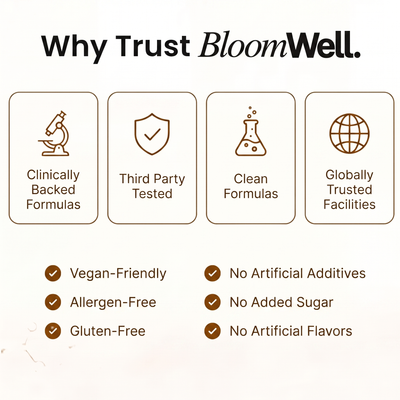 Why Trust BloomWell.

Clinically Backed Formulas

Third Party Tested

Clean Formulas

Globally Trusted Facilities

Vegan-Friendly

Allergen-Free

Gluten-Free

No Artificial Additives

No Added Sugar

No Artificial Flavors